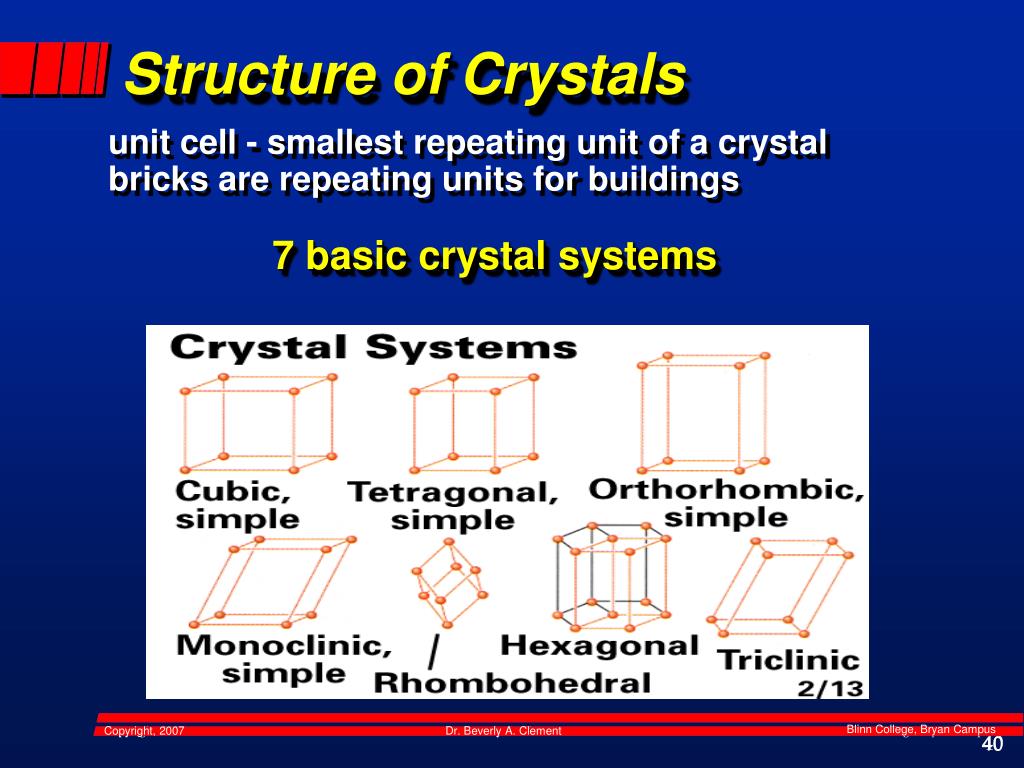 Structure of Crystals

unit cell - smallest repeating unit of a crystal
bricks are repeating units for buildings

7 basic crystal systems

Crystal Systems

Cubic, simple

Tetragonal, simple

Orthorhombic, simple

Monoclinic, simple

/ Rhombohedral

Hexagonal

Triclinic

2/13

Copyright, 2007

Dr. Beverly A. Clement

Blinn College, Bryan Campus

40